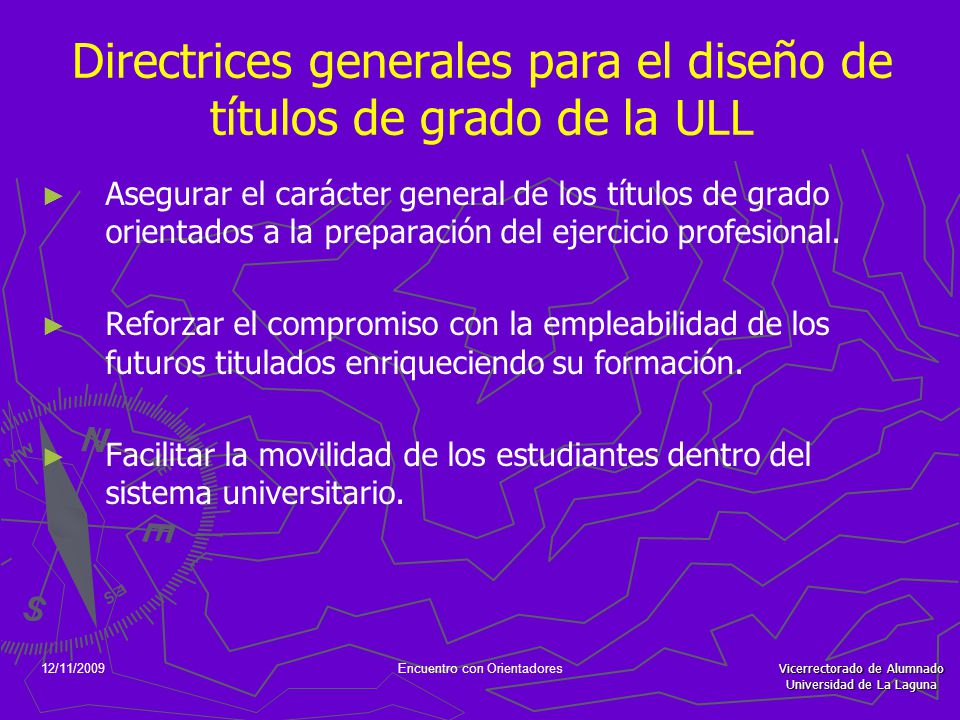 Directrices generales para el diseño de títulos de grado de la ULL

► Asegurar el carácter general de los títulos de grado orientados a la preparación del ejercicio profesional.

► Reforzar el compromiso con la empleabilidad de los futuros titulados enriqueciendo su formación.

► Facilitar la movilidad de los estudiantes dentro del sistema universitario.

12/11/2009

Encuentro con Orientadores

Vicerrectorado de Alumnado
Universidad de La Laguna